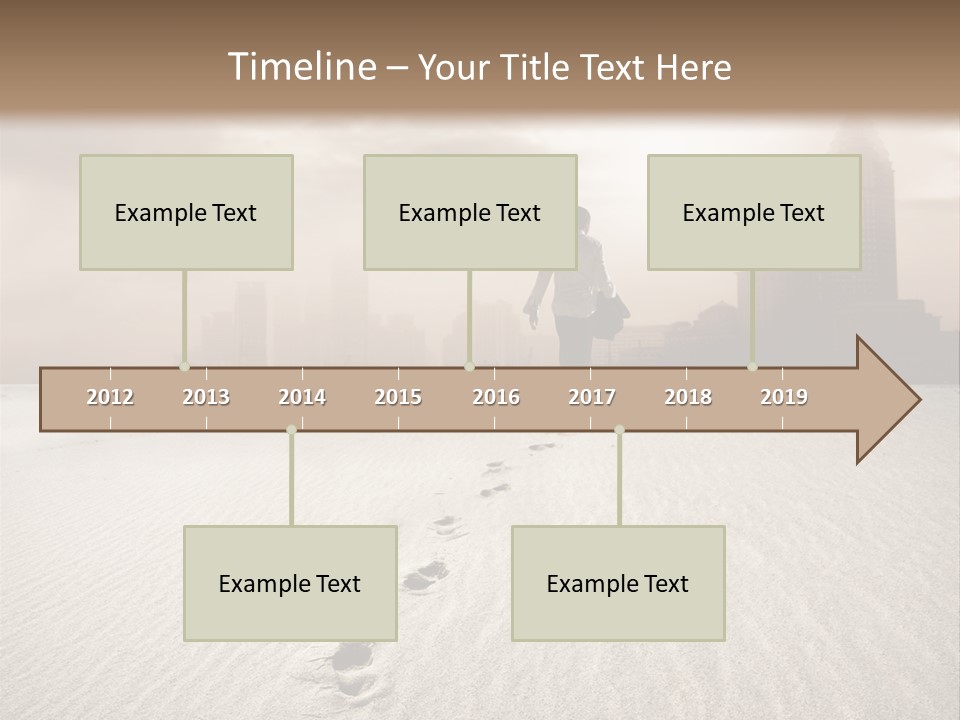 Timeline – Your Title Text Here

Example Text

Example Text

Example Text

2012 2013 2014 2015 2016 2017 2018 2019

Example Text

Example Text